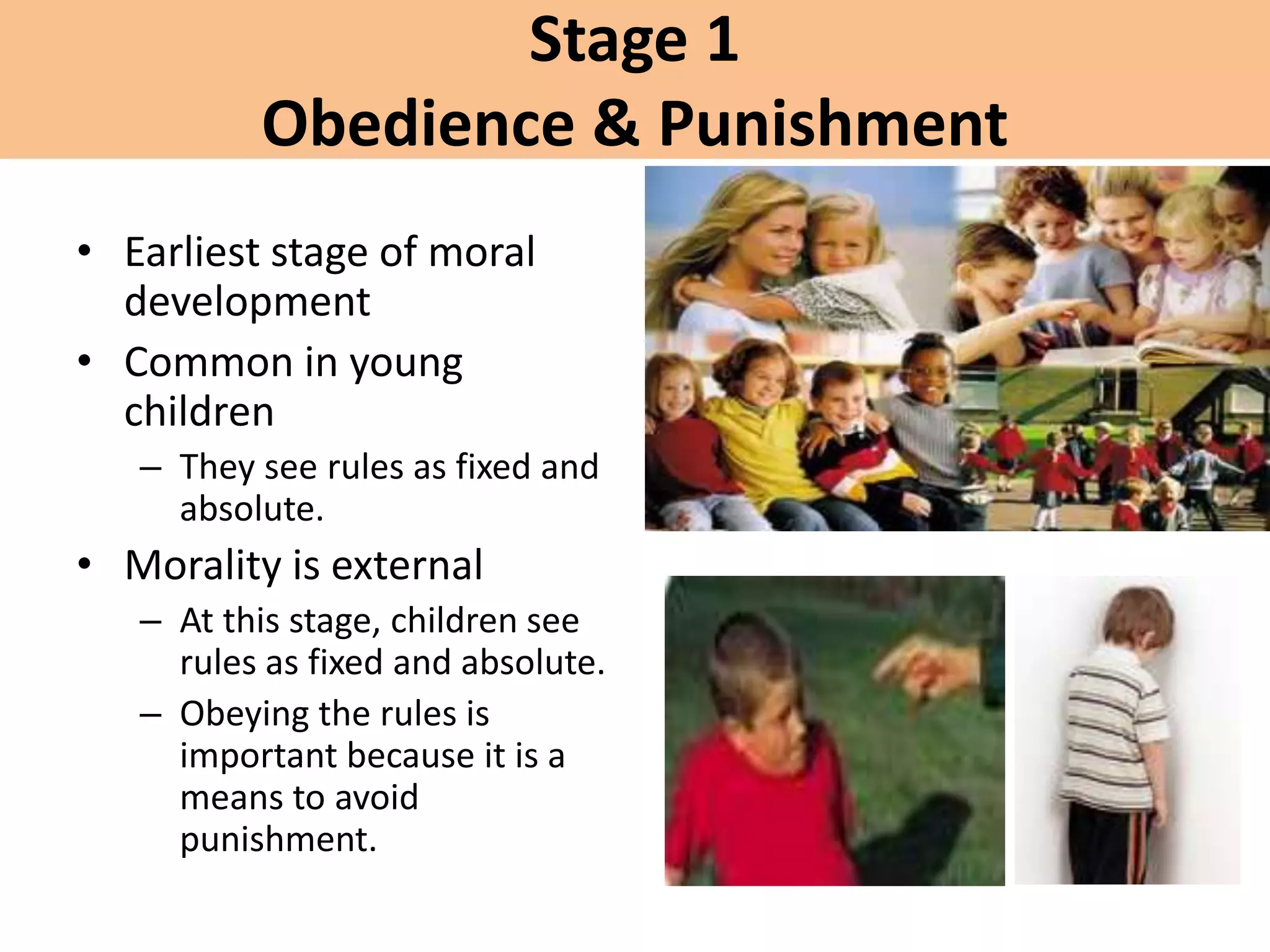 Stage 1
Obedience & Punishment

• Earliest stage of moral development
• Common in young children
– They see rules as fixed and absolute.
• Morality is external
– At this stage, children see rules as fixed and absolute.
– Obeying the rules is important because it is a means to avoid punishment.